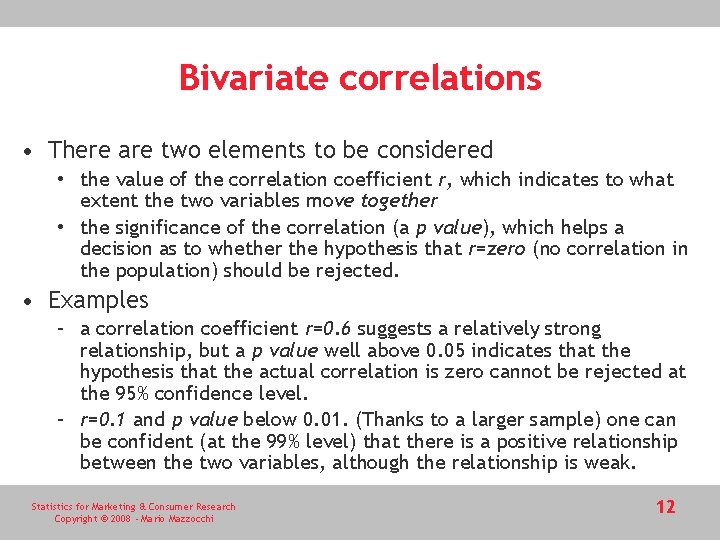 Bivariate correlations

• There are two elements to be considered
  • the value of the correlation coefficient $r$, which indicates to what extent the two variables move together
  • the significance of the correlation (a p value), which helps a decision as to whether the hypothesis that $r$=zero (no correlation in the population) should be rejected.

• Examples
  – a correlation coefficient $r=0.6$ suggests a relatively strong relationship, but a p value well above 0.05 indicates that the hypothesis that the actual correlation is zero cannot be rejected at the 95% confidence level.
  – $r=0.1$ and p value below 0.01. (Thanks to a larger sample) one can be confident (at the 99% level) that there is a positive relationship between the two variables, although the relationship is weak.

Statistics for Marketing & Consumer Research
Copyright © 2008 - Mario Mazzocchi

12